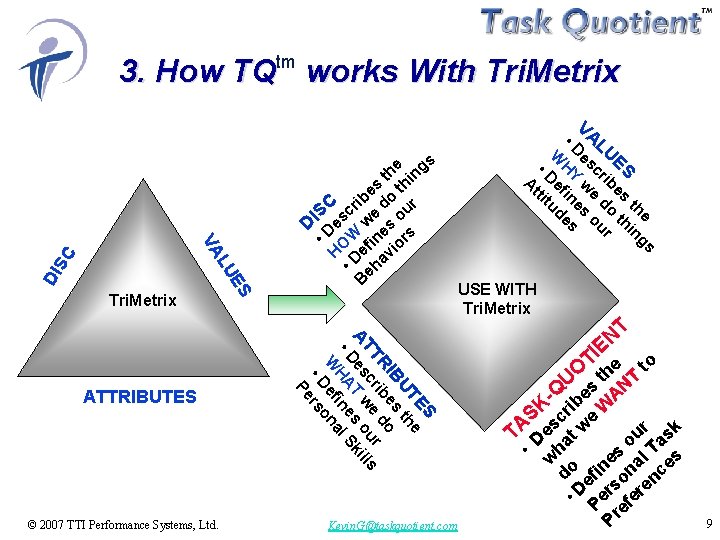 Task Quotient™

3. How TQ$^{tm}$ works With TriMetrix

DISC

VALUES

TriMetrix

ATTRIBUTES

DISC
• Describes the HOW we do things
• Defines our Behaviors

VALUES
• Describes the WHY we do things
• Defines our Attitudes

USE WITH TriMetrix

ATTRIBUTES
• Describes the WHAT we do
• Defines our Personal Skills

TASK-QUOTIENT
• Describes the what we WANT to do
• Defines our Personal Task Preferences

© 2007 TTI Performance Systems, Ltd.

KevinG@taskquotient.com

9